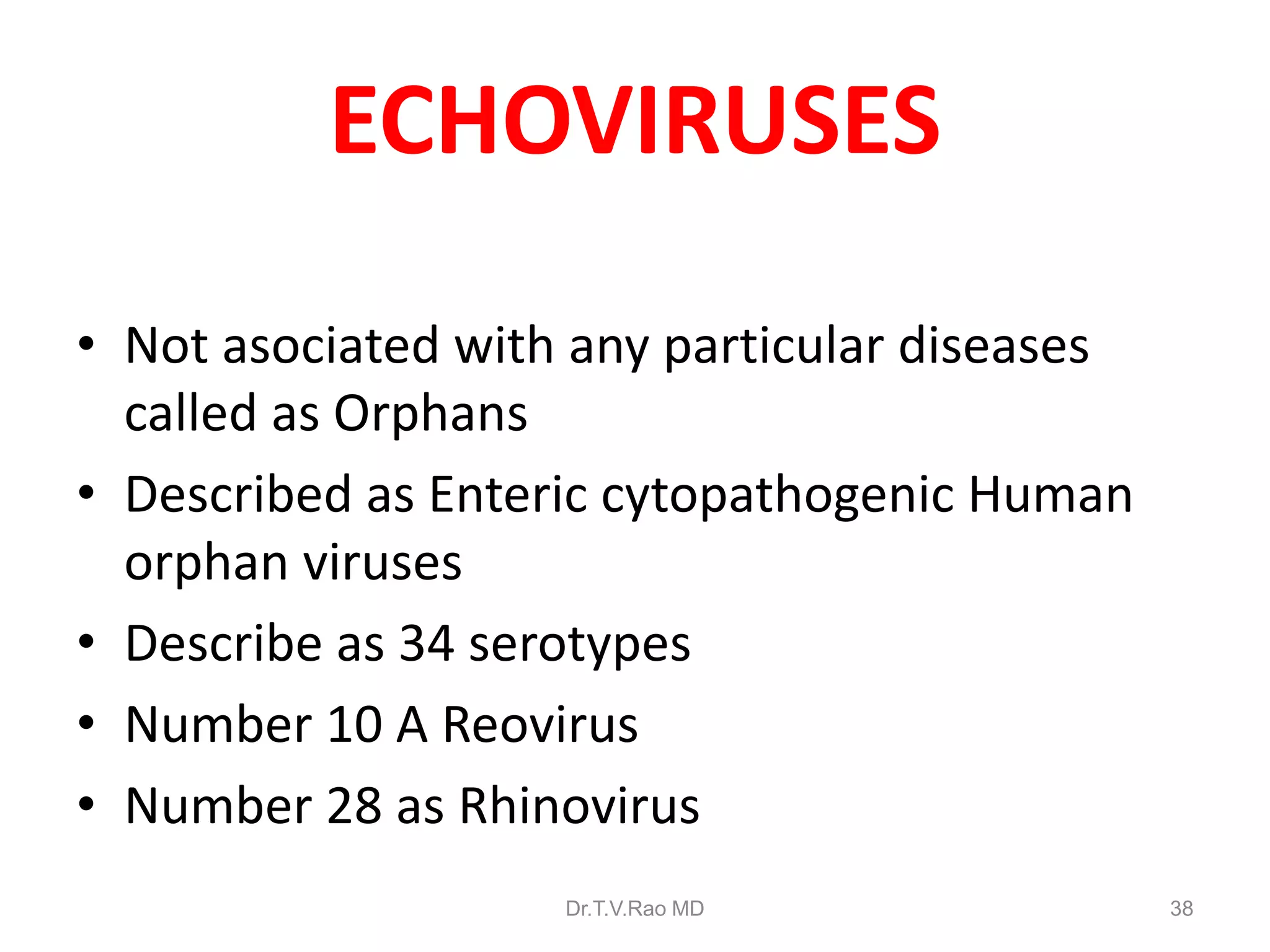 ECHOVIRUSES

• Not asociated with any particular diseases called as Orphans
• Described as Enteric cytopathogenic Human orphan viruses
• Describe as 34 serotypes
• Number 10 A Reovirus
• Number 28 as Rhinovirus

Dr.T.V.Rao MD

38